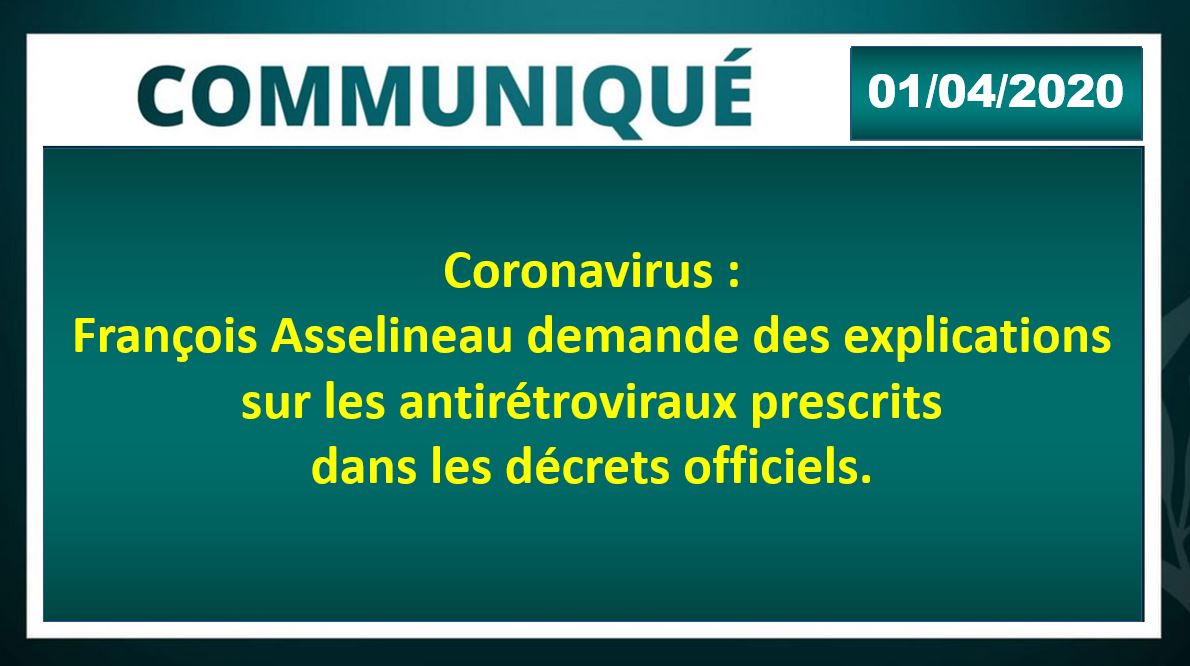 COMMUNIQUÉ

01/04/2020

Coronavirus :
François Asselineau demande des explications sur les antirétroviraux prescrits dans les décrets officiels.